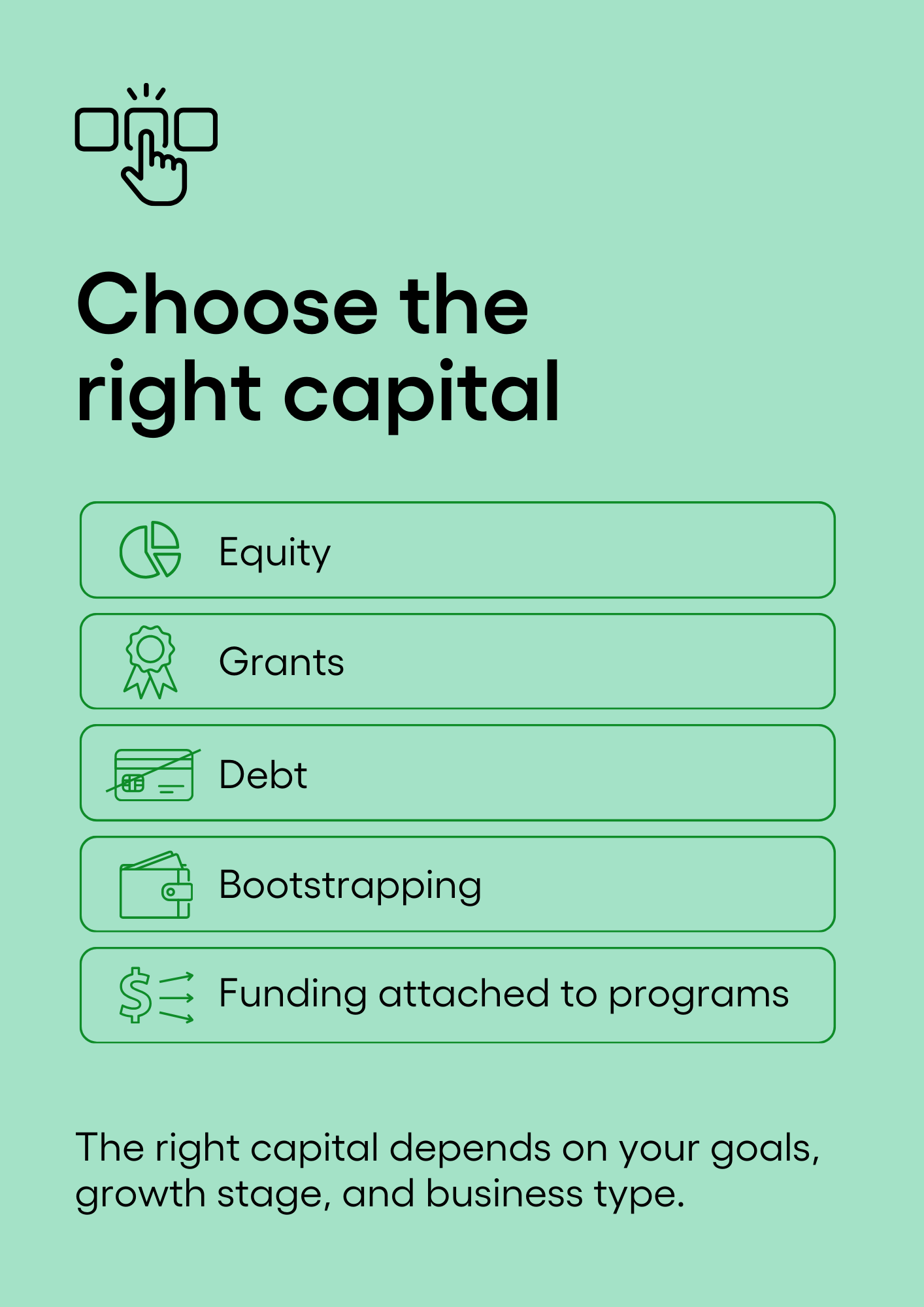 Choose the right capital

Equity

Grants

Debt

Bootstrapping

Funding attached to programs

The right capital depends on your goals, growth stage, and business type.